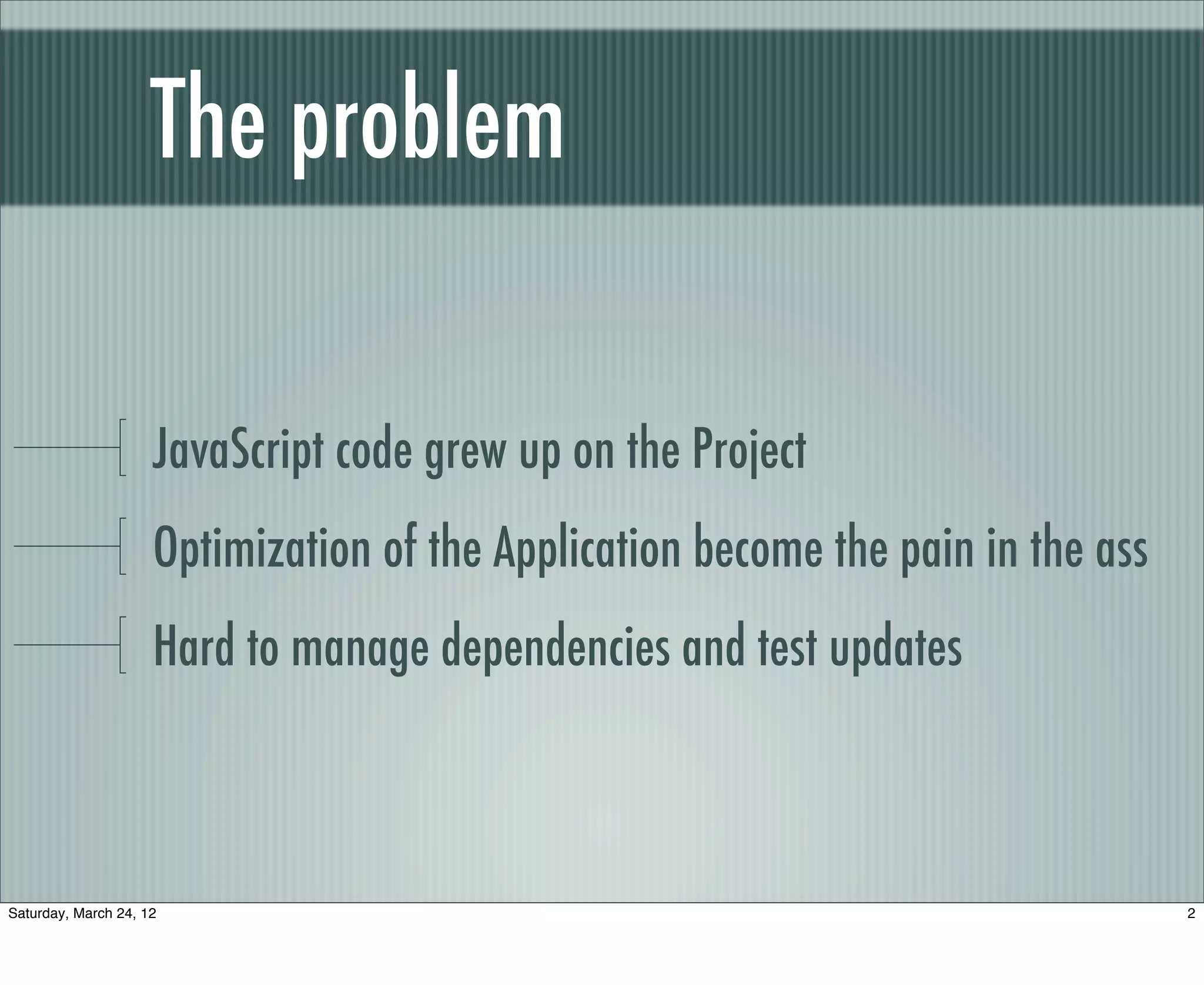 The problem

JavaScript code grew up on the Project

Optimization of the Application become the pain in the ass

Hard to manage dependencies and test updates

Saturday, March 24, 12

2